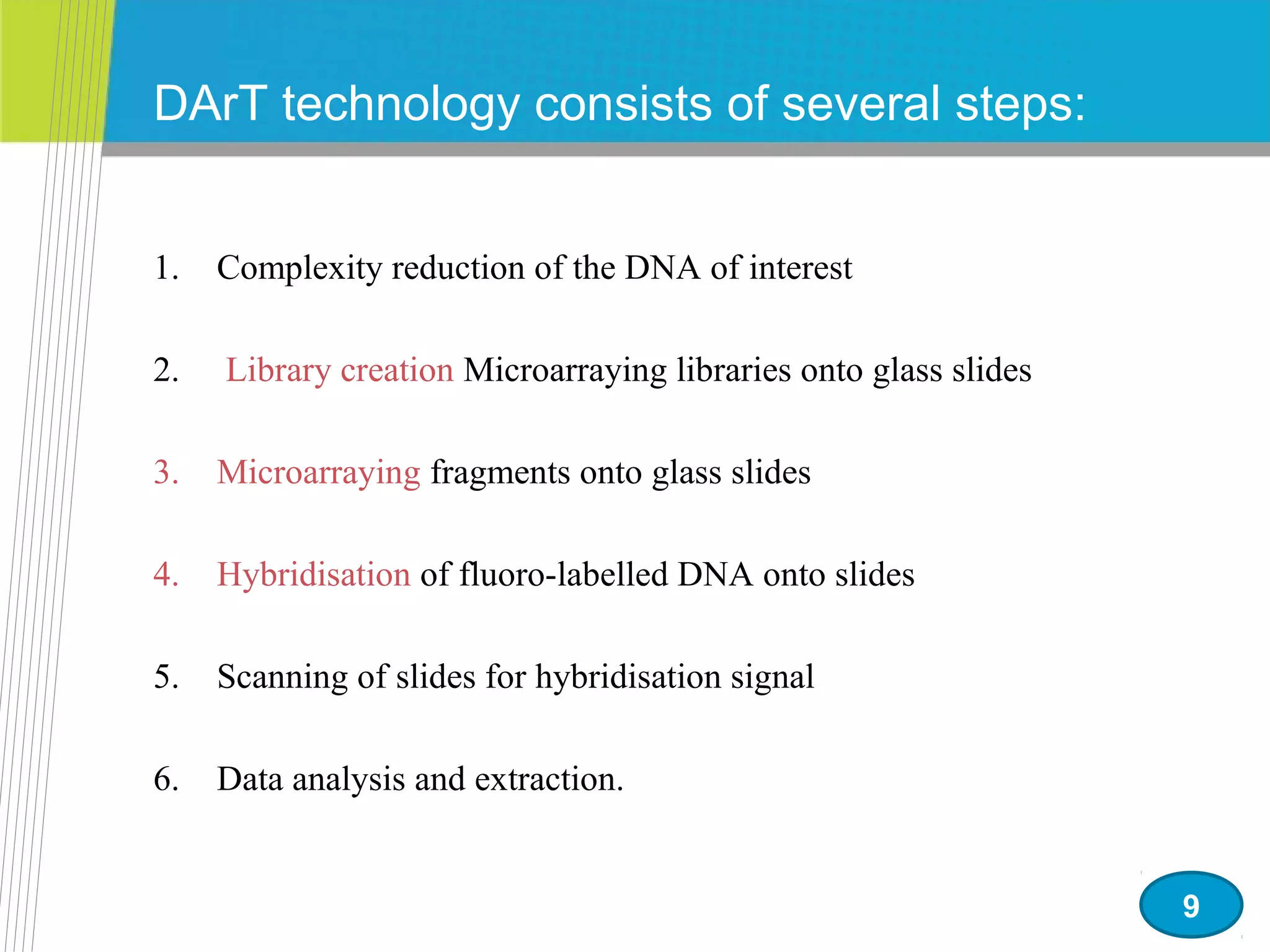 DArT technology consists of several steps:

1. Complexity reduction of the DNA of interest

2. Library creation Microarraying libraries onto glass slides

3. Microarraying fragments onto glass slides

4. Hybridisation of fluoro-labelled DNA onto slides

5. Scanning of slides for hybridisation signal

6. Data analysis and extraction.

9